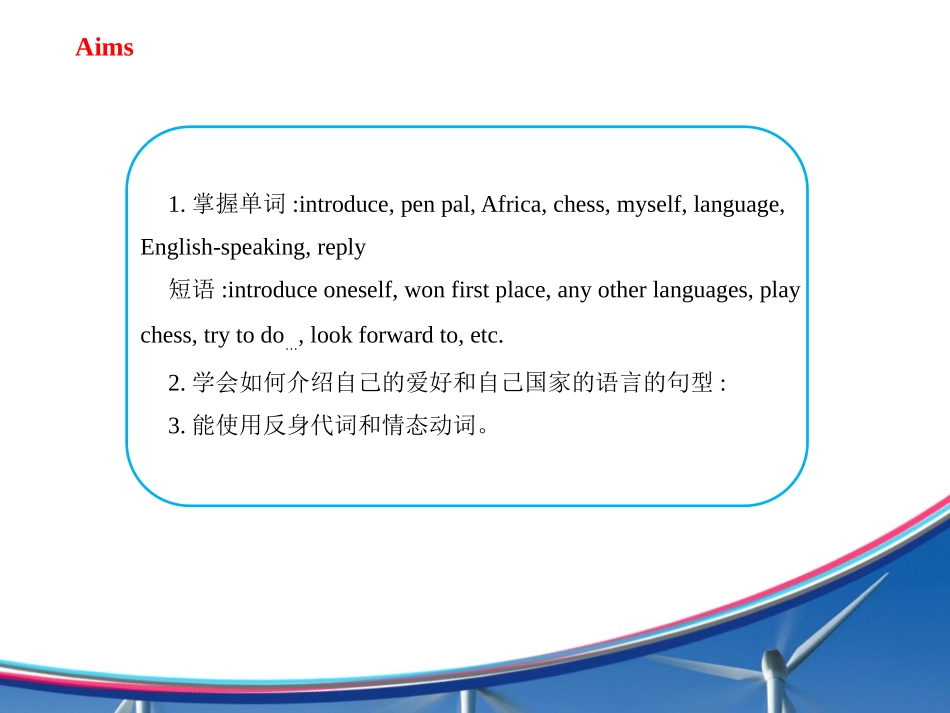 Aims

1. 掌握单词 :introduce, pen pal, Africa, chess, myself, language, English-speaking, reply

短语 :introduce oneself, won first place, any other languages, play chess, try to do…, look forward to, etc.

2. 学会如何介绍自己的爱好和自己国家的语言的句型 :

3. 能使用反身代词和情态动词。